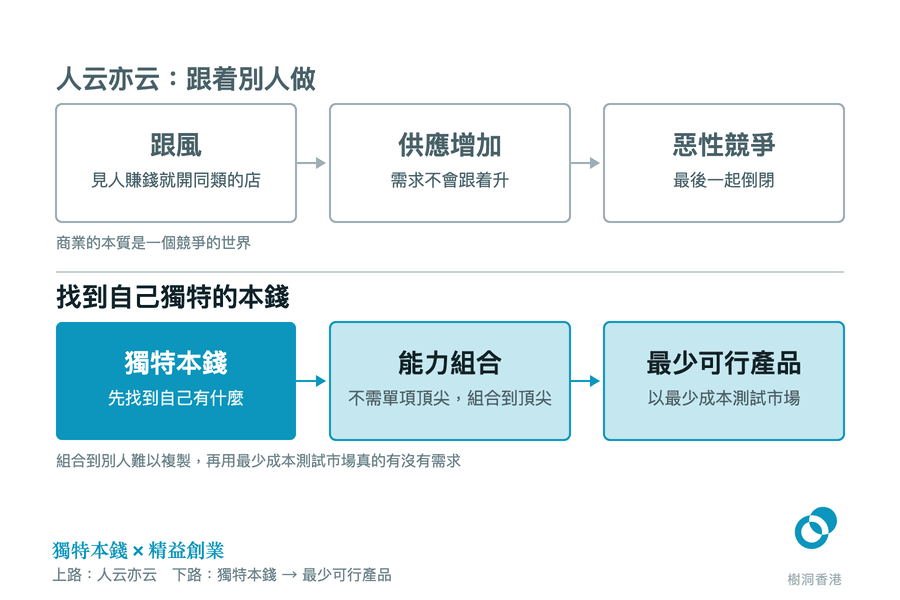 人云亦云：跟着別人做

跟風
見人賺錢就開同類的店

供應增加
需求不會跟着升

惡性競爭
最後一起倒閉

商業的本質是一個競爭的世界

找到自己獨特的本錢

獨特本錢
先找到自己有什麼

能力組合
不需單項頂尖，組合到頂尖

最少可行產品
以最少成本測試市場

組合到別人難以複製，再用最少成本測試市場真的有沒有需求

獨特本錢 × 精益創業
上路：人云亦云　下路：獨特本錢 → 最少可行產品

樹洞香港